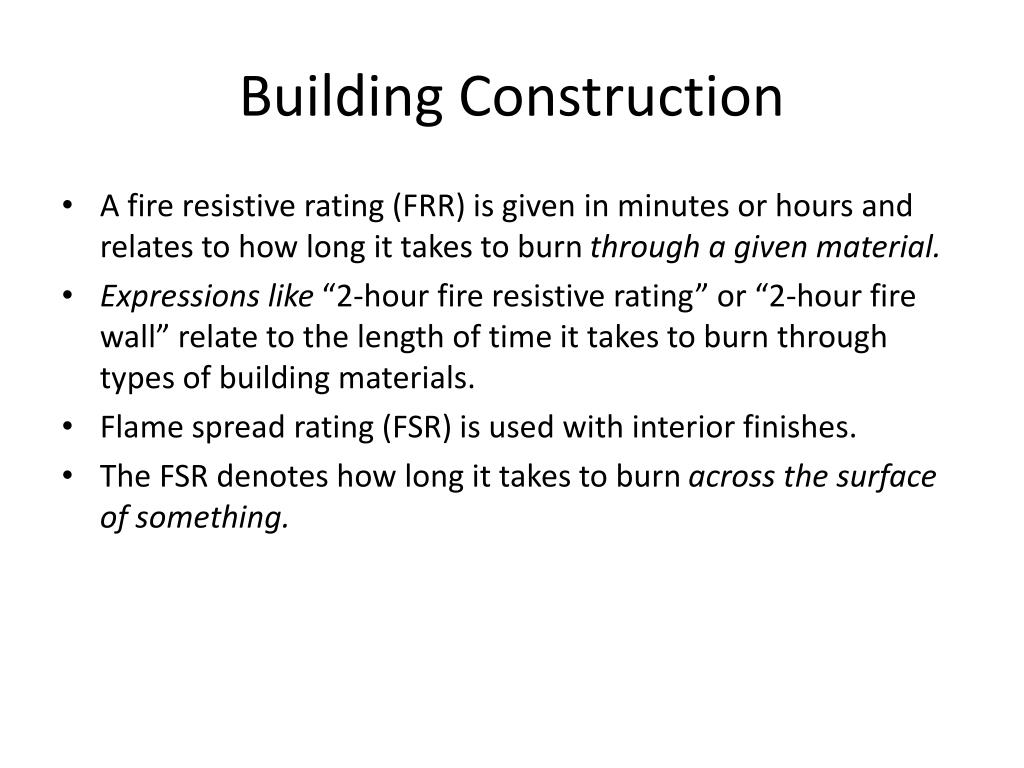 Building Construction

• A fire resistive rating (FRR) is given in minutes or hours and relates to how long it takes to burn through a given material.
• Expressions like “2-hour fire resistive rating” or “2-hour fire wall” relate to the length of time it takes to burn through types of building materials.
• Flame spread rating (FSR) is used with interior finishes.
• The FSR denotes how long it takes to burn across the surface of something.